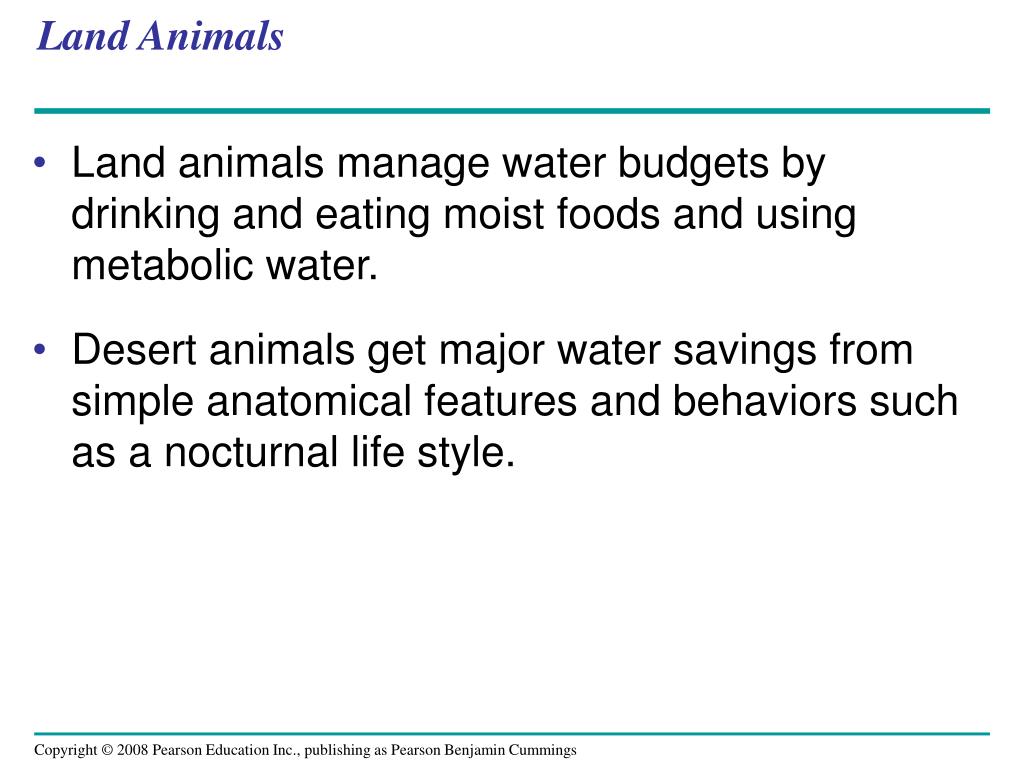 Land Animals

• Land animals manage water budgets by drinking and eating moist foods and using metabolic water.

• Desert animals get major water savings from simple anatomical features and behaviors such as a nocturnal life style.

Copyright © 2008 Pearson Education Inc., publishing as Pearson Benjamin Cummings